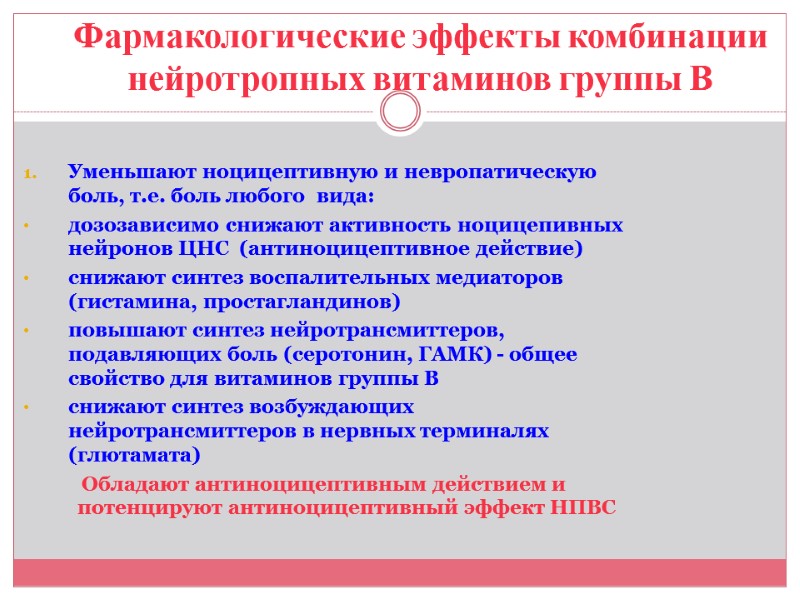 Фармакологические эффекты комбинации нейротропных витаминов группы В

1. Уменьшают ноцицептивную и невропатическую боль, т.е. боль любого вида:

• дозозависимо снижают активность ноцицепивных нейронов ЦНС (антиноцицептивное действие)

• снижают синтез воспалительных медиаторов (гистамина, простагландинов)

• повышают синтез нейротрансмиттеров, подавляющих боль (серотонин, ГАМК) - общее свойство для витаминов группы В

• снижают синтез возбуждающих нейротрансмиттеров в нервных терминалях (глютамата)

Обладают антиноцицептивным действием и потенцируют антиноцицептивный эффект НПВС